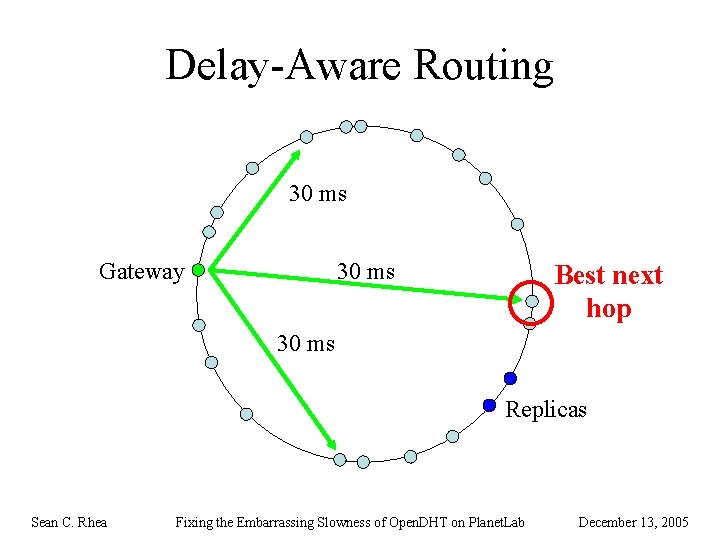 Delay-Aware Routing

30 ms

Gateway

30 ms

Best next hop

30 ms

Replicas

Sean C. Rhea Fixing the Embarrassing Slowness of OpenDHT on PlanetLab December 13, 2005